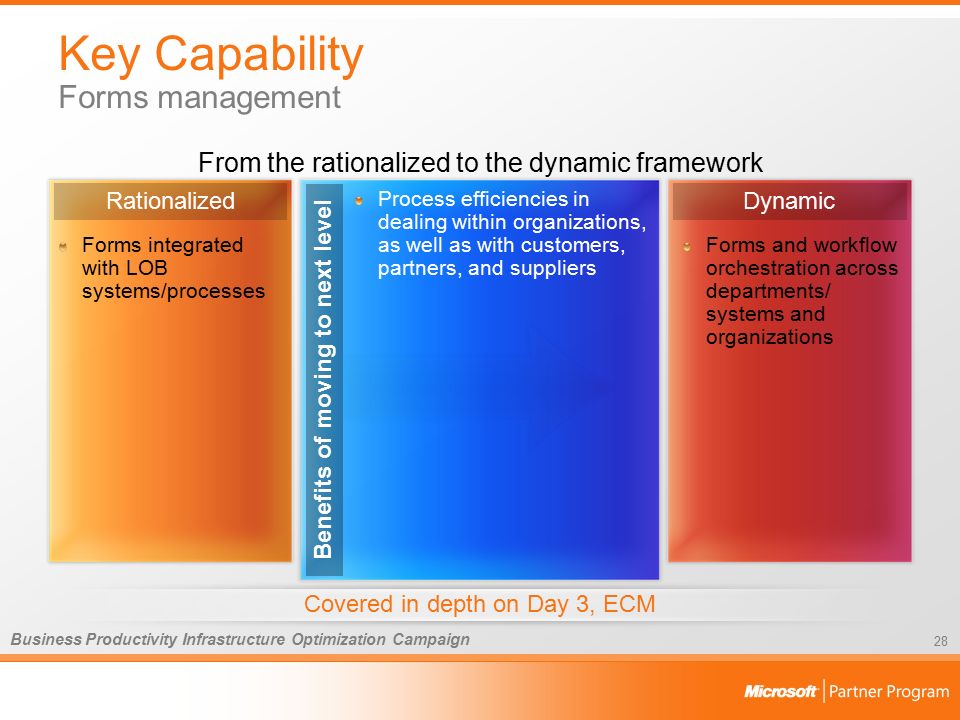 Key Capability
Forms management

From the rationalized to the dynamic framework

Rationalized

Forms integrated with LOB systems/processes

Benefits of moving to next level

Process efficiencies in dealing within organizations, as well as with customers, partners, and suppliers

Dynamic

Forms and workflow orchestration across departments/ systems and organizations

Covered in depth on Day 3, ECM

Business Productivity Infrastructure Optimization Campaign

28

Microsoft | Partner Program